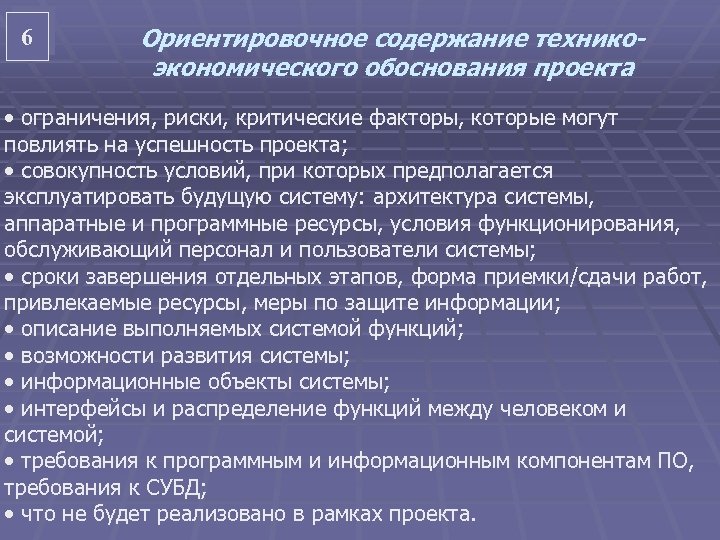 6

Ориентировочное содержание технико-экономического обоснования проекта

• ограничения, риски, критические факторы, которые могут повлиять на успешность проекта;
• совокупность условий, при которых предполагается эксплуатировать будущую систему: архитектура системы, аппаратные и программные ресурсы, условия функционирования, обслуживающий персонал и пользователи системы;
• сроки завершения отдельных этапов, форма приемки/сдачи работ, привлекаемые ресурсы, меры по защите информации;
• описание выполняемых системой функций;
• возможности развития системы;
• информационные объекты системы;
• интерфейсы и распределение функций между человеком и системой;
• требования к программным и информационным компонентам ПО, требования к СУБД;
• что не будет реализовано в рамках проекта.